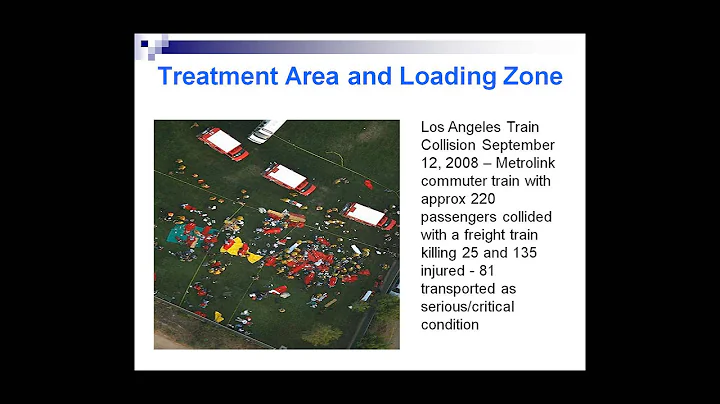 Treatment Area and Loading Zone

Los Angeles Train Collision September 12, 2008 – Metrolink commuter train with approx 220 passengers collided with a freight train killing 25 and 135 injured - 81 transported as serious/critical condition